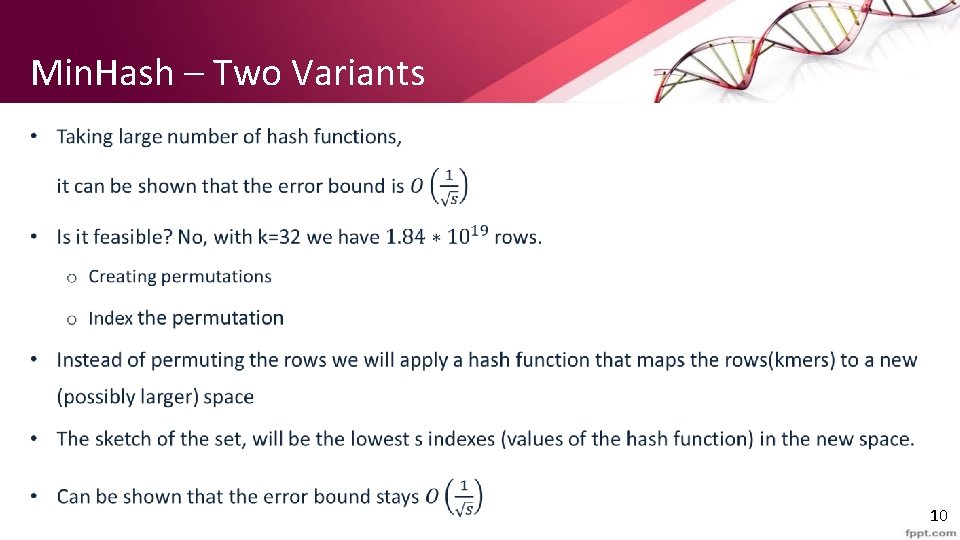 MinHash – Two Variants

• Taking large number of hash functions,

it can be shown that the error bound is $O\left(\frac{1}{\sqrt{s}}\right)$

• Is it feasible? No, with k=32 we have $1.84 * 10^{19}$ rows.

o Creating permutations

o Index the permutation

• Instead of permuting the rows we will apply a hash function that maps the rows(kmers) to a new (possibly larger) space

• The sketch of the set, will be the lowest s indexes (values of the hash function) in the new space.

• Can be shown that the error bound stays $O\left(\frac{1}{\sqrt{s}}\right)$

10

fppt.com